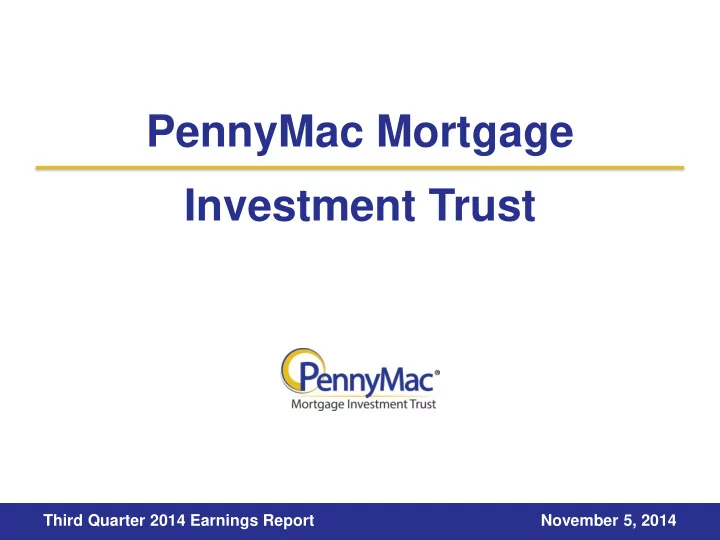 PennyMac Mortgage

Investment Trust

PennyMac®
Mortgage Investment Trust

Third Quarter 2014 Earnings Report

November 5, 2014